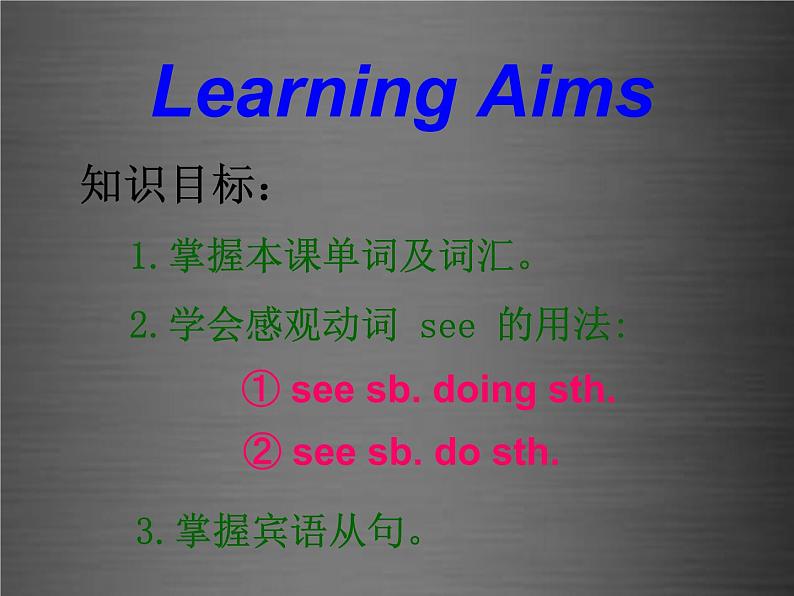 Learning Aims

知识目标：

1. 掌握本课单词及词汇。

2. 学会感观动词 see 的用法:

① see sb. doing sth.

② see sb. do sth.

3. 掌握宾语从句。